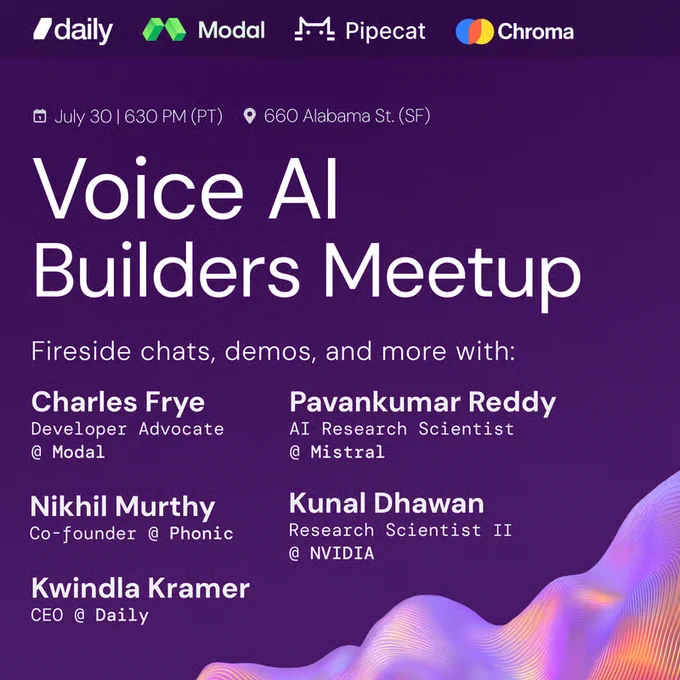 daily Modal Pipecat Chroma

July 30 | 630 PM (PT) 660 Alabama St. (SF)

Voice AI Builders Meetup

Fireside chats, demos, and more with:

Charles Frye
Developer Advocate @ Modal

Nikhil Murthy
Co-founder @ Phonic

Kwindla Kramer
CEO @ Daily

Pavankumar Reddy
AI Research Scientist @ Mistral

Kunal Dhawan
Research Scientist II @ NVIDIA